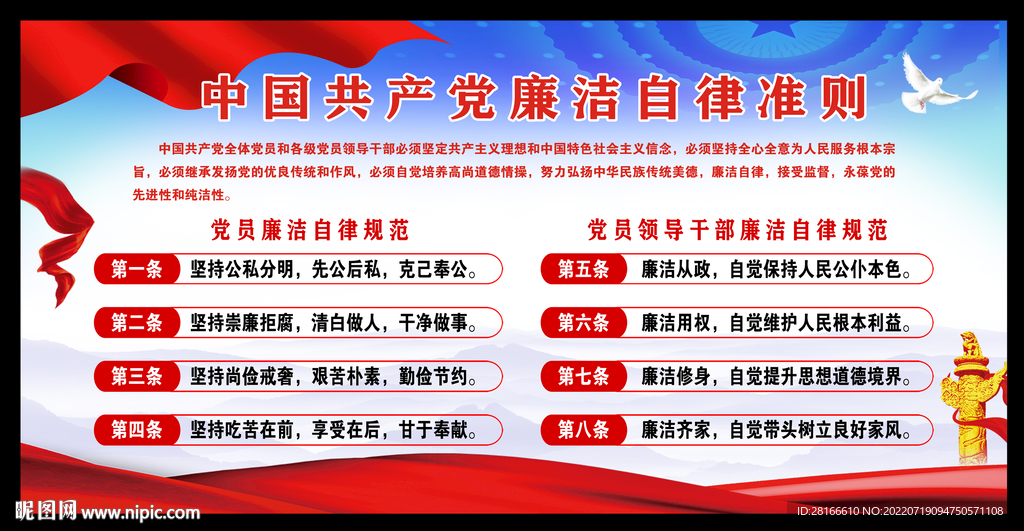 中国共产党廉洁自律准则

中国共产党全体党员和各级党员领导干部必须坚定共产主义理想和中国特色社会主义信念，必须坚持全心全意为人民服务根本宗旨，必须继承发扬党的优良传统和作风，必须自觉培养高尚道德情操，努力弘扬中华民族传统美德，廉洁自律，接受监督，永葆党的先进性和纯洁性。

党员廉洁自律规范

第一条 坚持公私分明，先公后私，克己奉公。

第二条 坚持崇廉拒腐，清白做人，干净做事。

第三条 坚持尚俭戒奢，艰苦朴素，勤俭节约。

第四条 坚持吃苦在前，享受在后，甘于奉献。

党员领导干部廉洁自律规范

第五条 廉洁从政，自觉保持人民公仆本色。

第六条 廉洁用权，自觉维护人民根本利益。

第七条 廉洁修身，自觉提升思想道德境界。

第八条 廉洁齐家，自觉带头树立良好家风。

昵图网 www.nipic.com

ID:28166610 NO:20220719094750571108